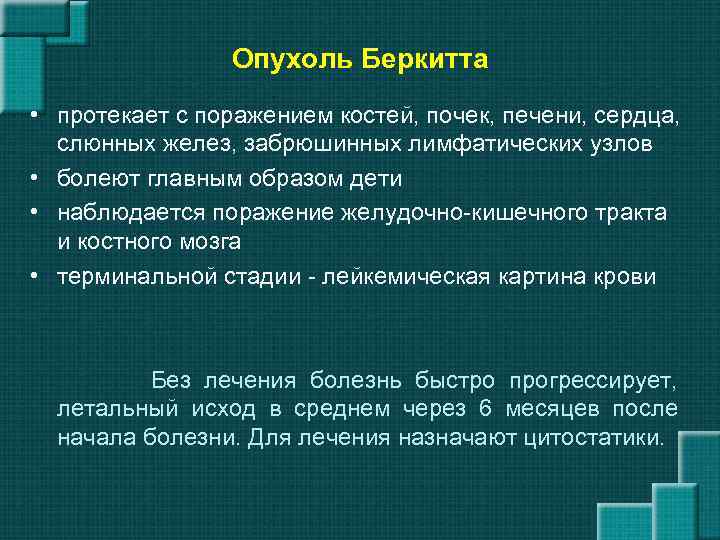 Опухоль Беркитта

• протекает с поражением костей, почек, печени, сердца, слюнных желез, забрюшинных лимфатических узлов
• болеют главным образом дети
• наблюдается поражение желудочно-кишечного тракта и костного мозга
• терминальной стадии - лейкемическая картина крови

Без лечения болезнь быстро прогрессирует, летальный исход в среднем через 6 месяцев после начала болезни. Для лечения назначают цитостатики.